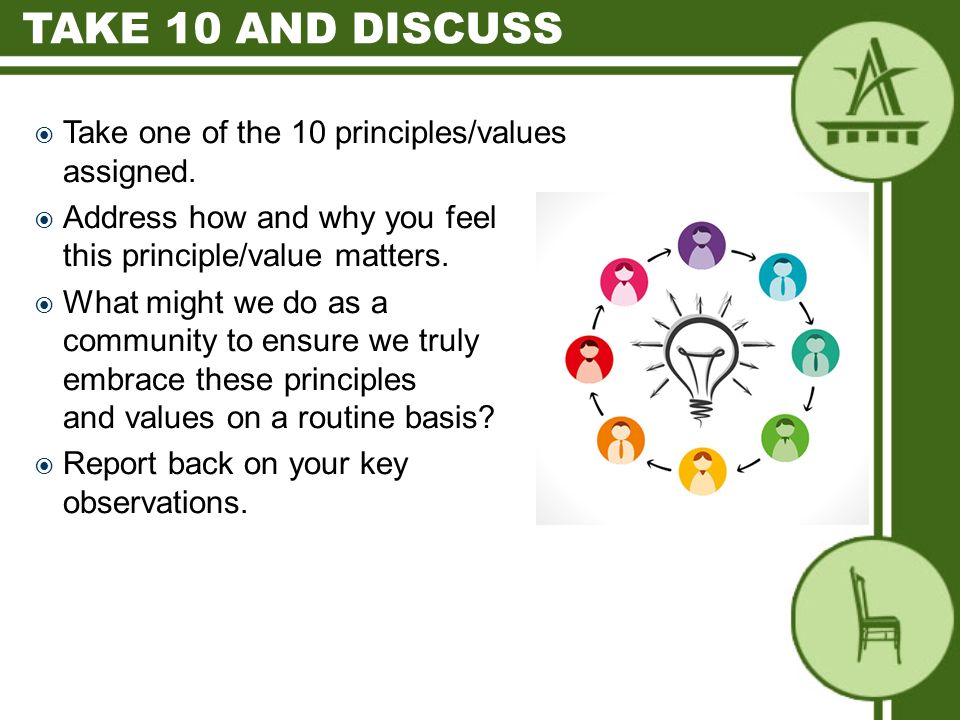 TAKE 10 AND DISCUSS

Take one of the 10 principles/values assigned.

Address how and why you feel this principle/value matters.

What might we do as a community to ensure we truly embrace these principles and values on a routine basis?

Report back on your key observations.